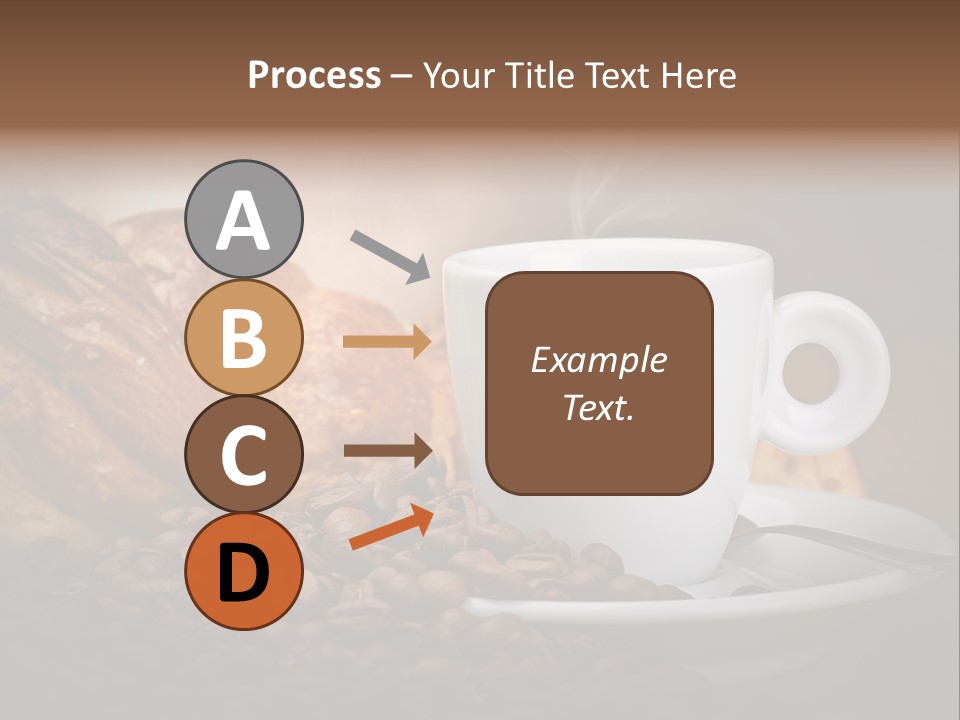 Process – Your Title Text Here

A

B

C

D

Example Text.